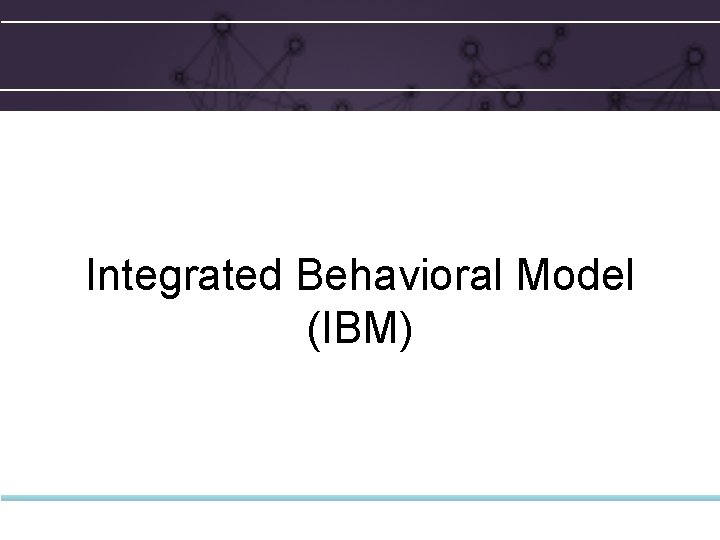 Integrated Behavioral Model
(IBM)